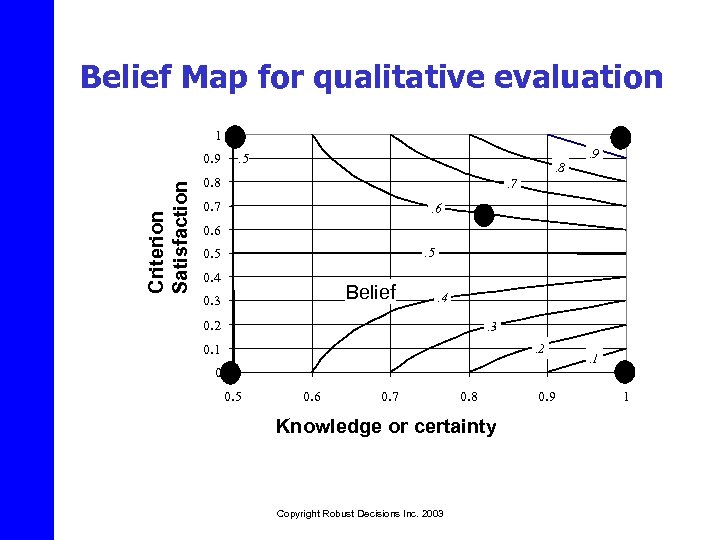 Belief Map for qualitative evaluation

Criterion Satisfaction

1
0.9
0.8
0.7
0.6
0.5
0.4
0.3
0.2
0.1
0

.5
.9
.8
.7
.6
.5
Belief
.4
.3
.2
.1

0.5
0.6
0.7
0.8
0.9
1

Knowledge or certainty

Copyright Robust Decisions Inc. 2003